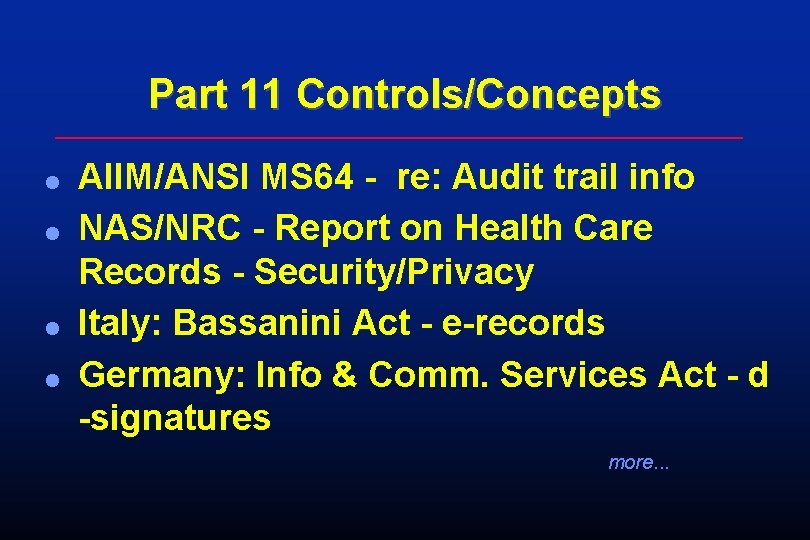 Part 11 Controls/Concepts

• AIIM/ANSI MS64 - re: Audit trail info
• NAS/NRC - Report on Health Care Records - Security/Privacy
• Italy: Bassanini Act - e-records
• Germany: Info & Comm. Services Act - d -signatures

more...